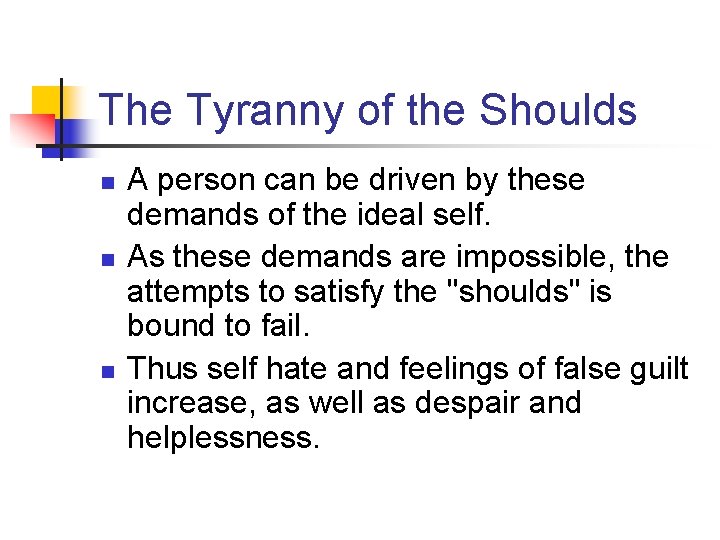 The Tyranny of the Shoulds

- A person can be driven by these demands of the ideal self.
- As these demands are impossible, the attempts to satisfy the "shoulds" is bound to fail.
- Thus self hate and feelings of false guilt increase, as well as despair and helplessness.